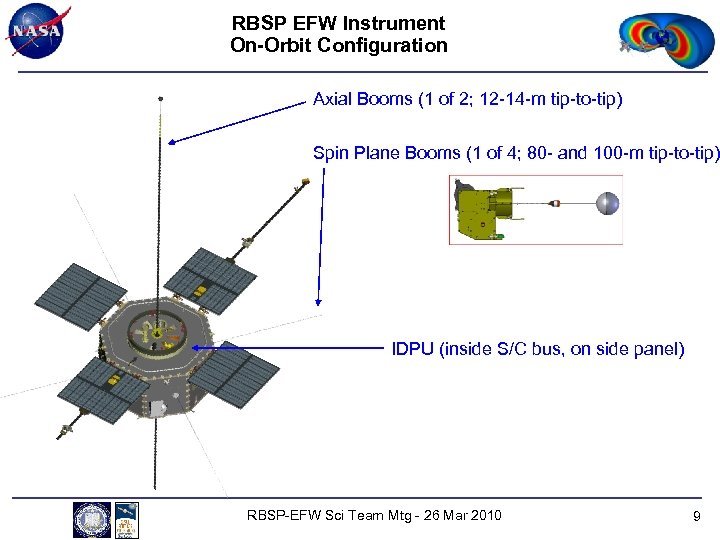 NASA

RBSP EFW Instrument
On-Orbit Configuration

Axial Booms (1 of 2; 12-14-m tip-to-tip)

Spin Plane Booms (1 of 4; 80- and 100-m tip-to-tip)

IDPU (inside S/C bus, on side panel)

RBSP-EFW Sci Team Mtg - 26 Mar 2010

9